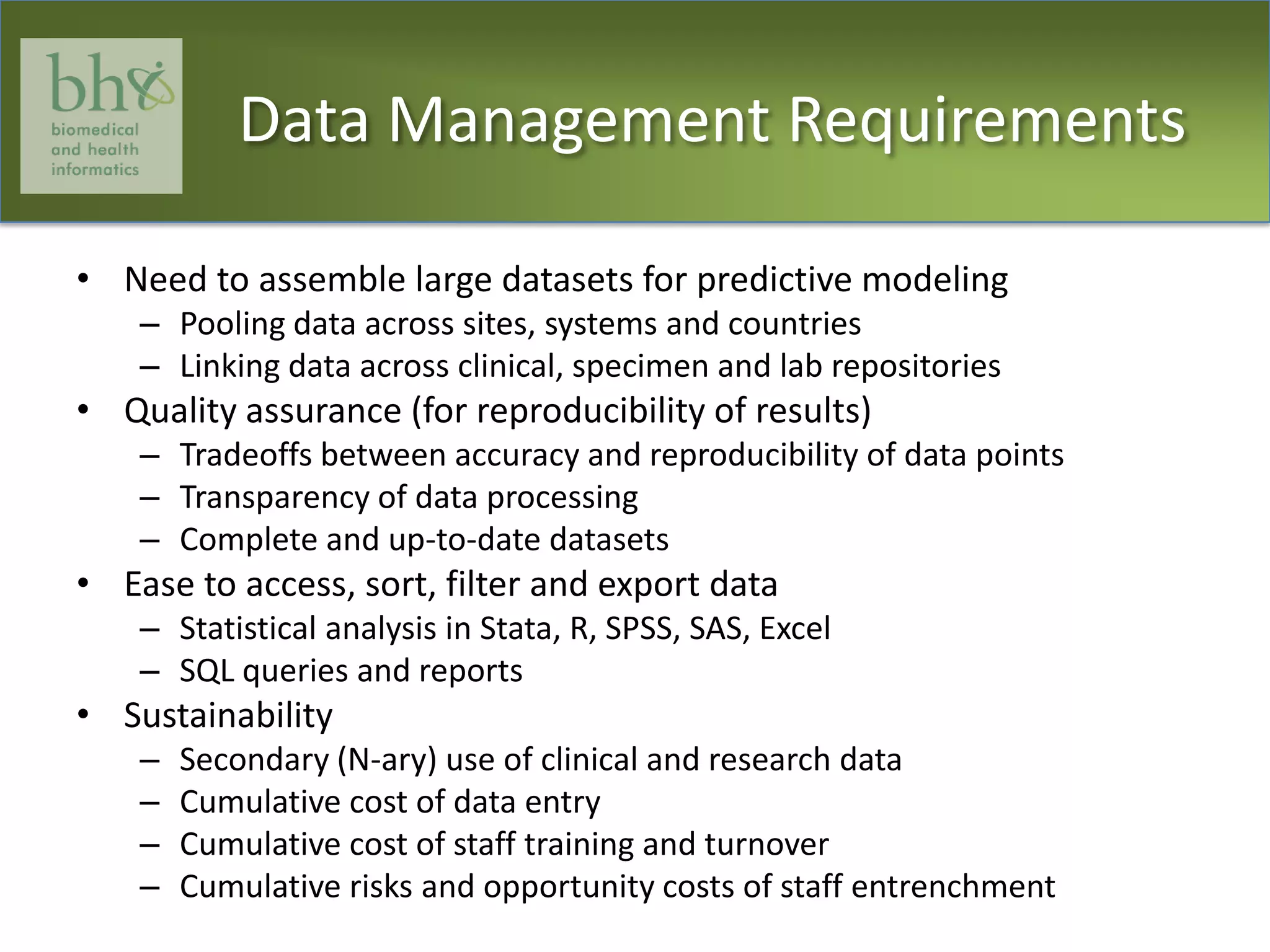 bhi
biomedical
and health
informatics

Data Management Requirements

• Need to assemble large datasets for predictive modeling
– Pooling data across sites, systems and countries
– Linking data across clinical, specimen and lab repositories
• Quality assurance (for reproducibility of results)
– Tradeoffs between accuracy and reproducibility of data points
– Transparency of data processing
– Complete and up-to-date datasets
• Ease to access, sort, filter and export data
– Statistical analysis in Stata, R, SPSS, SAS, Excel
– SQL queries and reports
• Sustainability
– Secondary (N-ary) use of clinical and research data
– Cumulative cost of data entry
– Cumulative cost of staff training and turnover
– Cumulative risks and opportunity costs of staff entrenchment